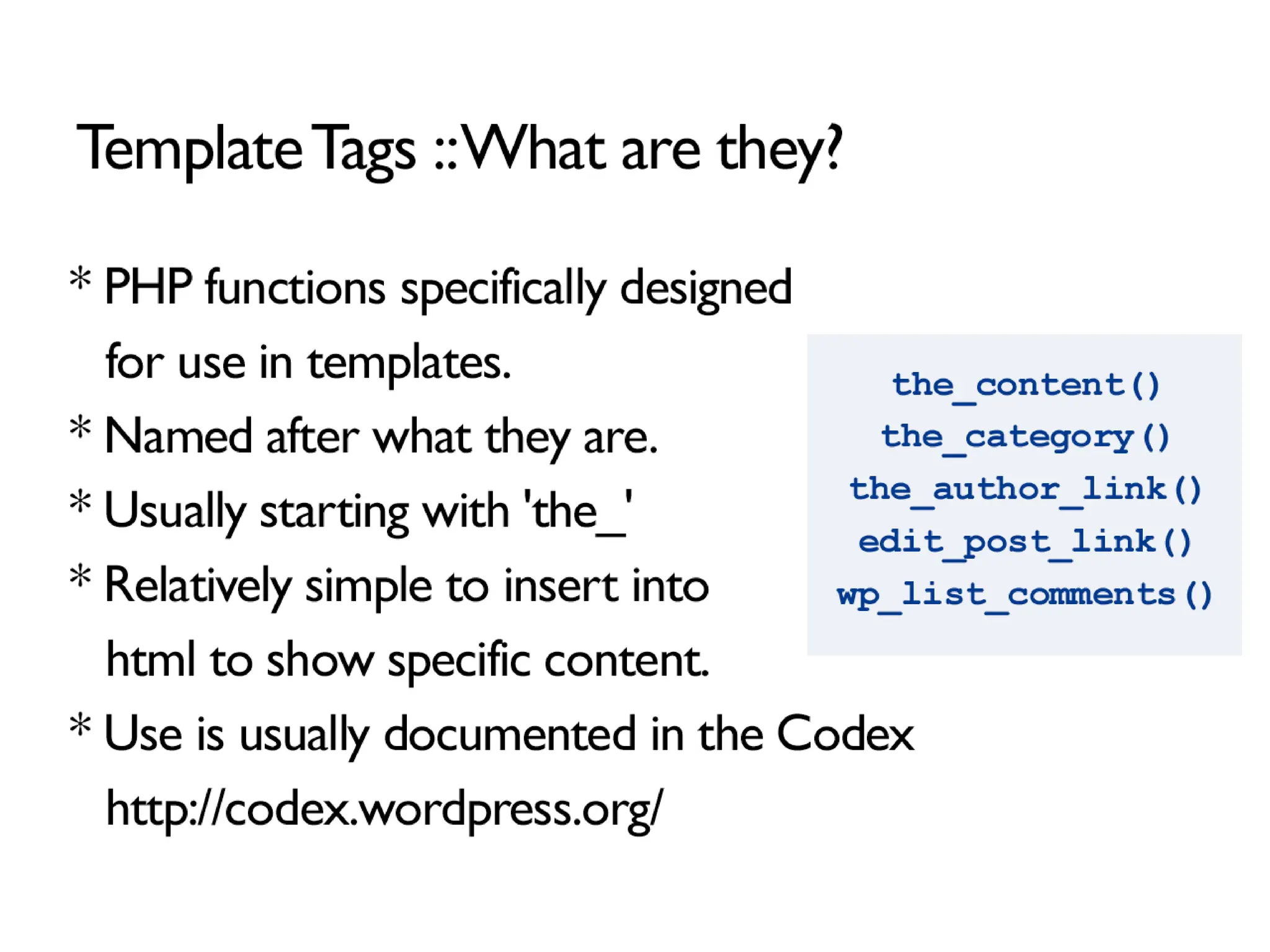 Template Tags :: What are they?

* PHP functions specifically designed for use in templates.

* Named after what they are.

* Usually starting with 'the_'

* Relatively simple to insert into html to show specific content.

* Use is usually documented in the Codex http://codex.wordpress.org/

the_content()
the_category()
the_author_link()
edit_post_link()
wp_list_comments()